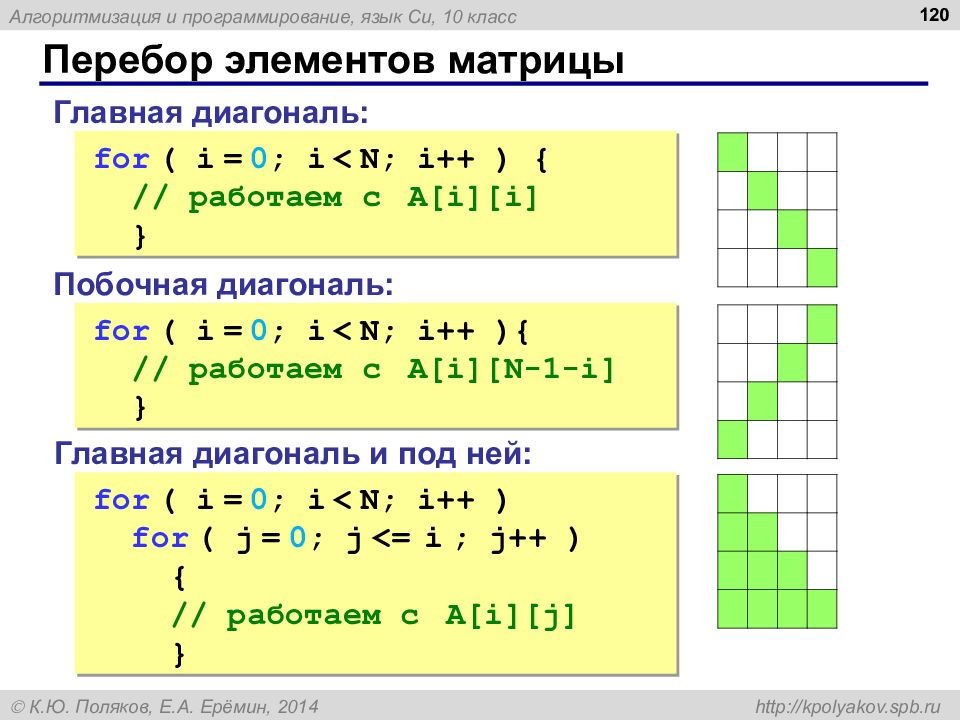 Алгоритмизация и программирование, язык Си, 10 класс

120

Перебор элементов матрицы

Главная диагональ:

for ( i = 0; i < N; i++ ) {
  // работаем с A[i][i]
  }

Побочная диагональ:

for ( i = 0; i < N; i++ ){
  // работаем с A[i][N-1-i]
  }

Главная диагональ и под ней:

for ( i = 0; i < N; i++ )
  for ( j = 0; j <= i ; j++ )
    {
    // работаем с A[i][j]
    }

© К.Ю. Поляков, Е.А. Ерёмин, 2014

http://kpolyakov.spb.ru